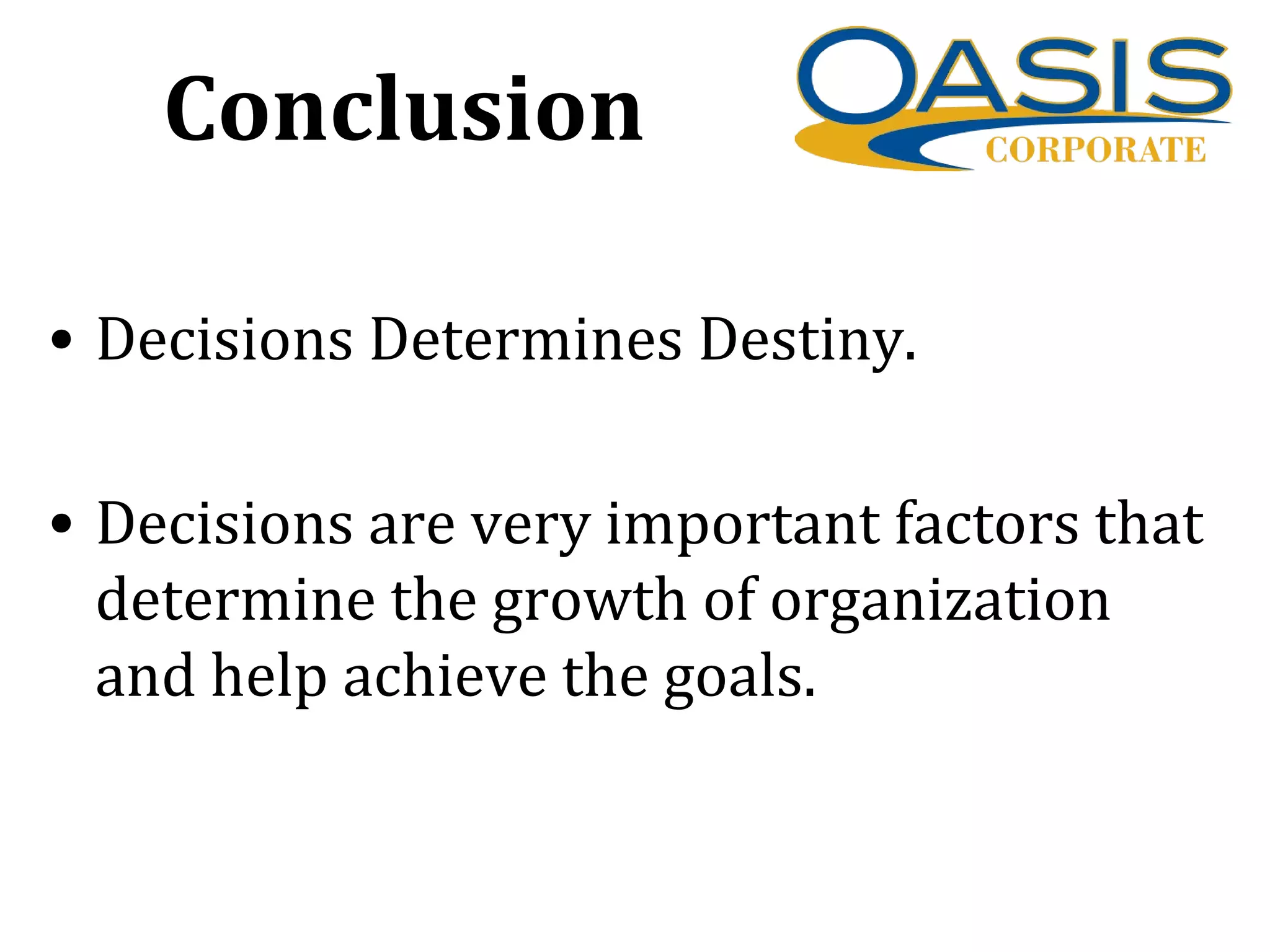 Conclusion

OASIS
CORPORATE

• Decisions Determines Destiny.

• Decisions are very important factors that determine the growth of organization and help achieve the goals.